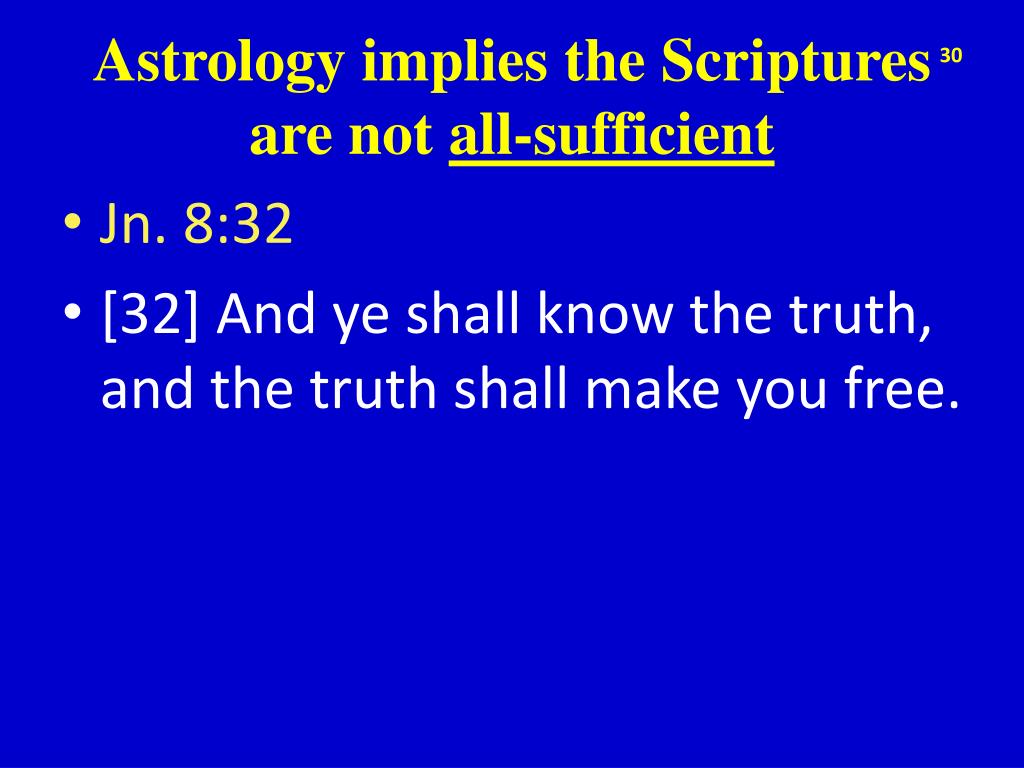 Astrology implies the Scriptures are not all-sufficient

30

• Jn. 8:32
• [32] And ye shall know the truth, and the truth shall make you free.